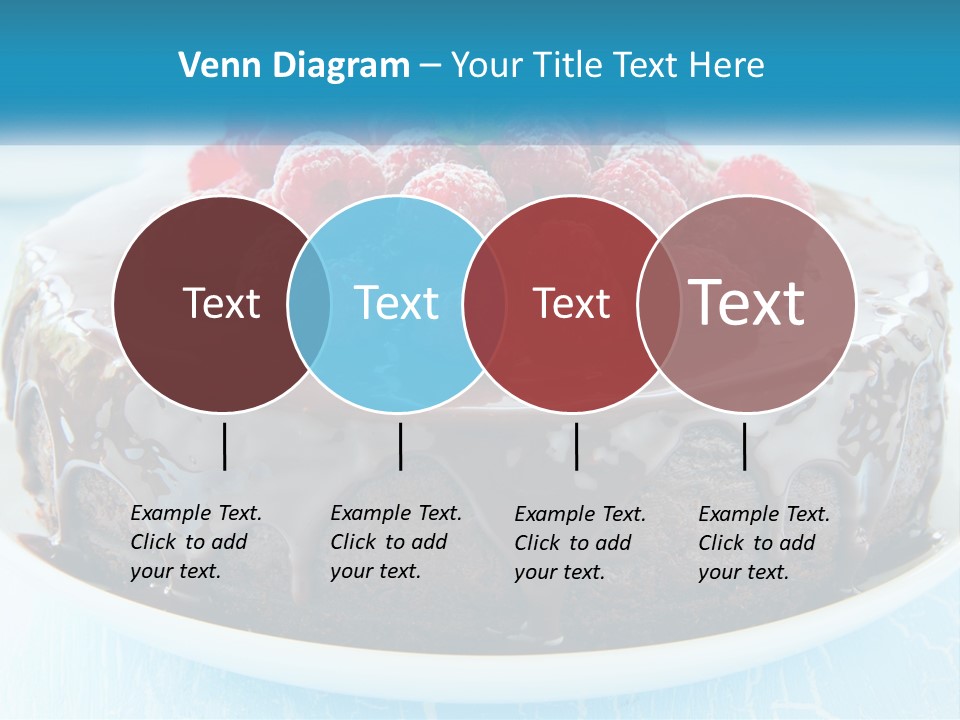 Venn Diagram – Your Title Text Here

Text

Text

Text

Text

Example Text. Click to add your text.

Example Text. Click to add your text.

Example Text. Click to add your text.

Example Text. Click to add your text.